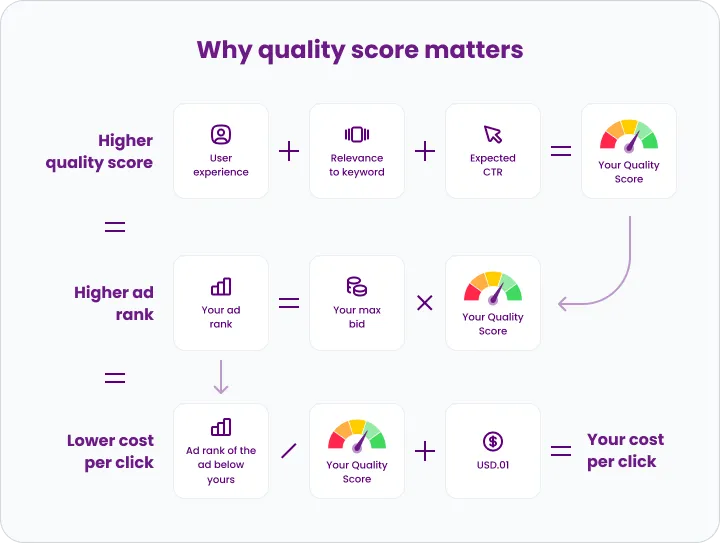 Why quality score matters

Higher quality score

User experience + Relevance to keyword + Expected CTR = Your Quality Score

=

Higher ad rank

Your ad rank = Your max bid × Your Quality Score

=

Lower cost per click

Ad rank of the ad below yours / Your Quality Score + USD.01 = Your cost per click